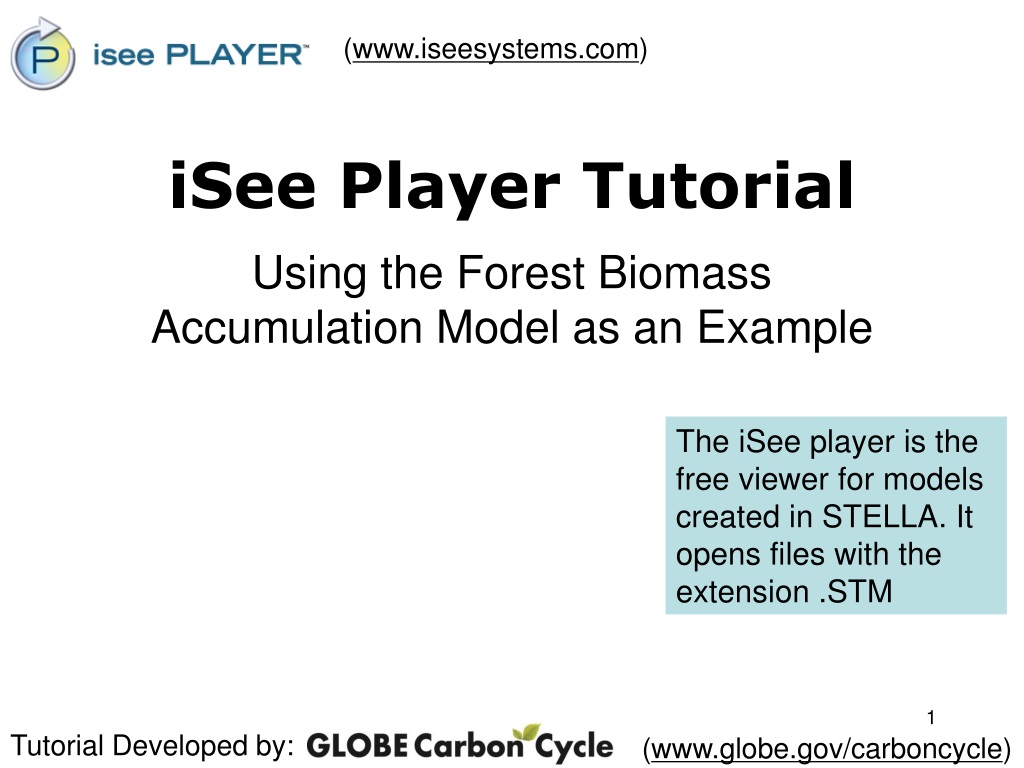 P isee PLAYER™

(www.iseesystems.com)

iSee Player Tutorial

Using the Forest Biomass Accumulation Model as an Example

The iSee player is the free viewer for models created in STELLA. It opens files with the extension .STM

1

Tutorial Developed by: GLOBE Carbon Cycle (www.globe.gov/carboncycle)